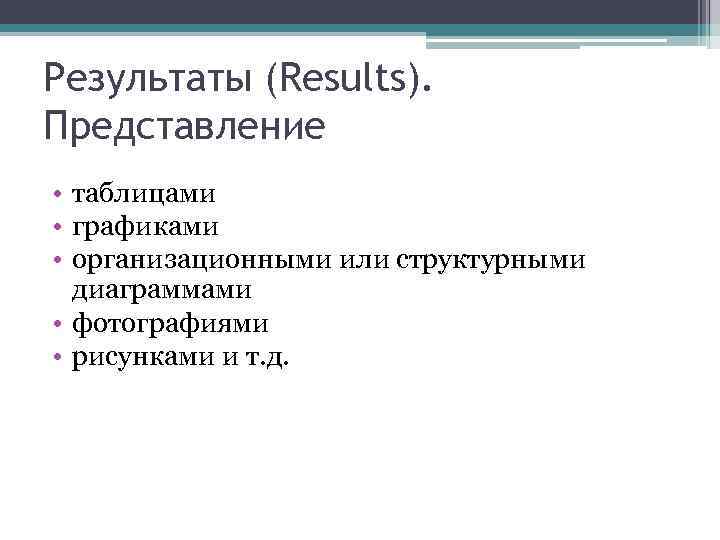 Результаты (Results). Представление

• таблицами
• графиками
• организационными или структурными диаграммами
• фотографиями
• рисунками и т.д.